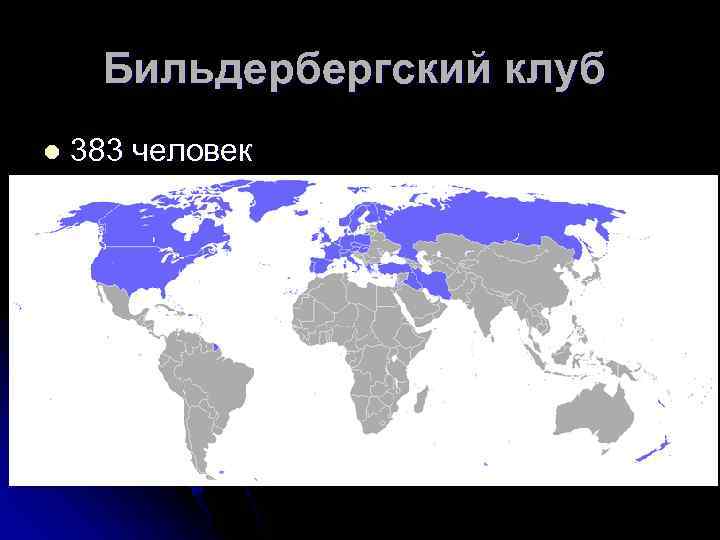 Бильдербергский клуб

383 человек